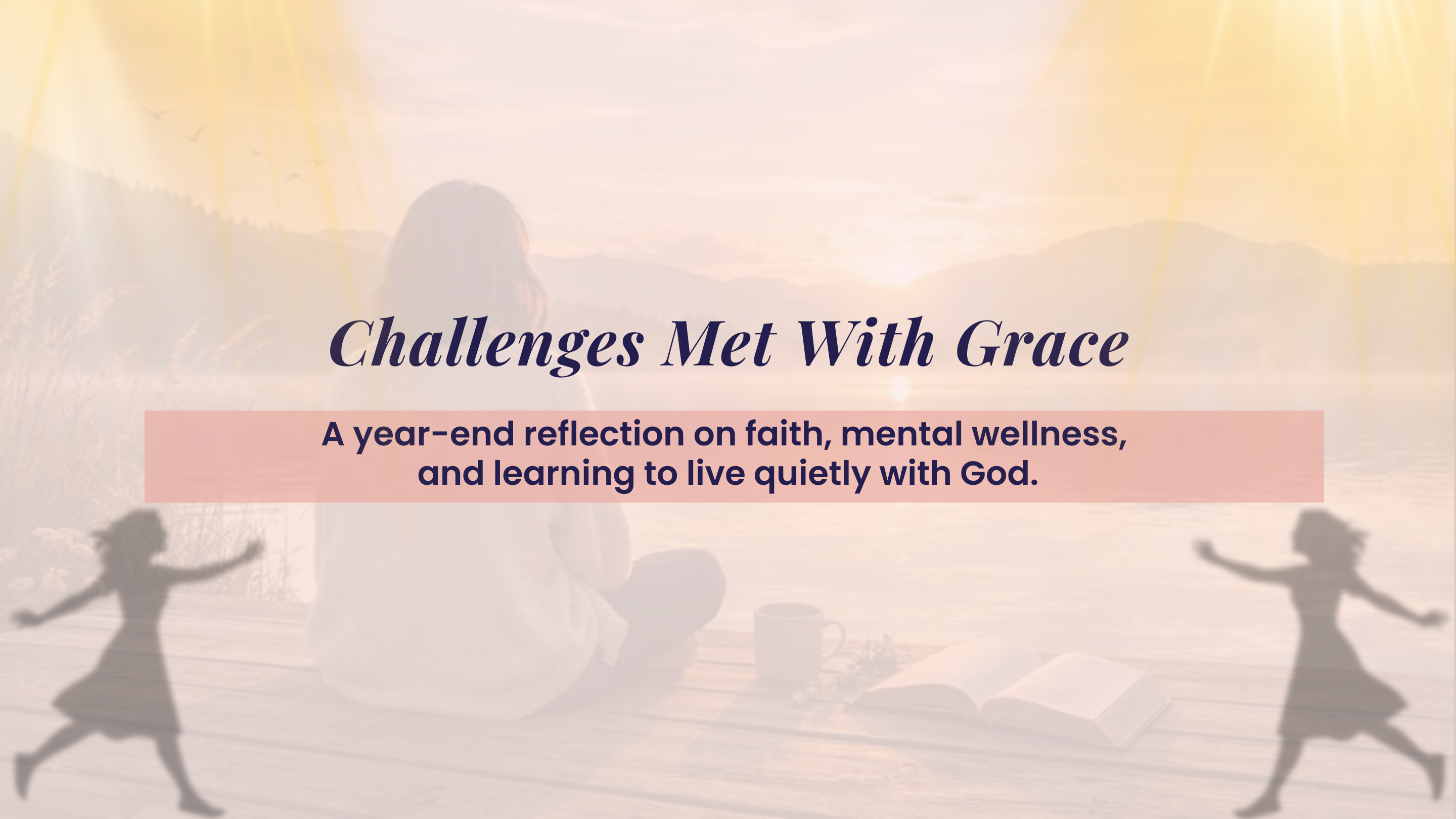 Challenges Met With Grace

A year-end reflection on faith, mental wellness, and learning to live quietly with God.